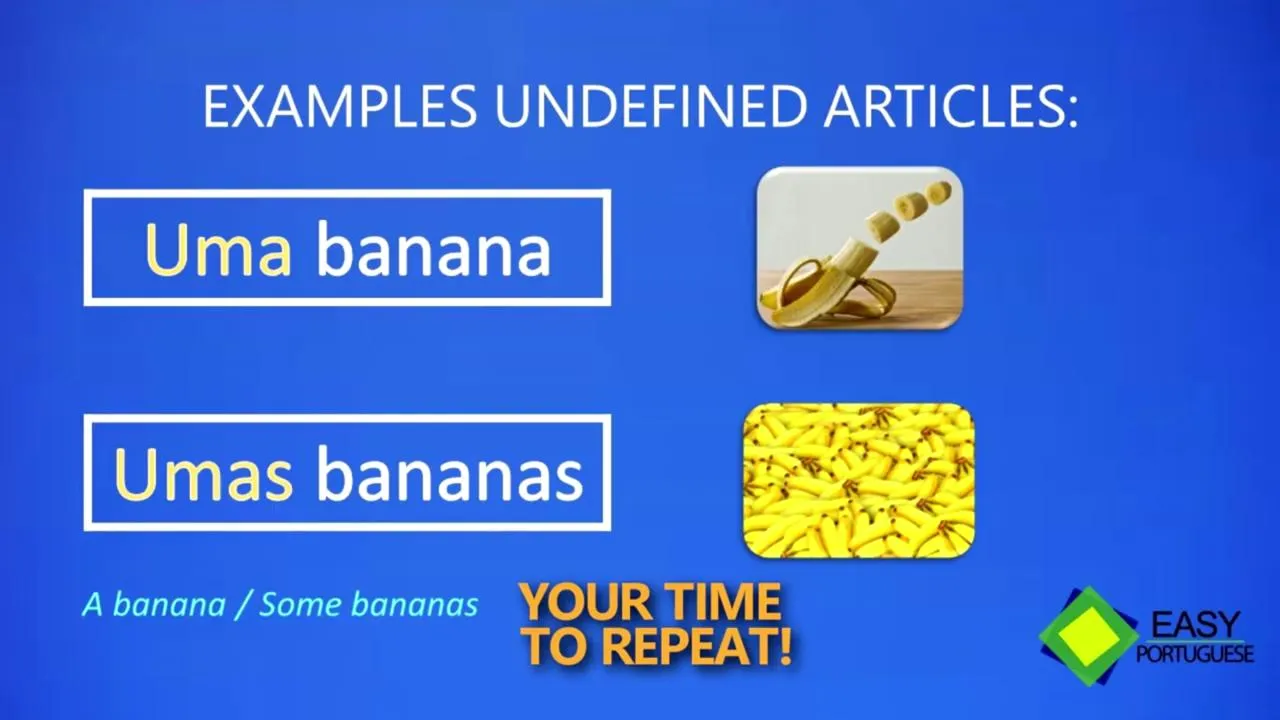 EXAMPLES UNDEFINED ARTICLES:

Uma banana

Umas bananas

A banana / Some bananas

YOUR TIME TO REPEAT!

EASY PORTUGUESE